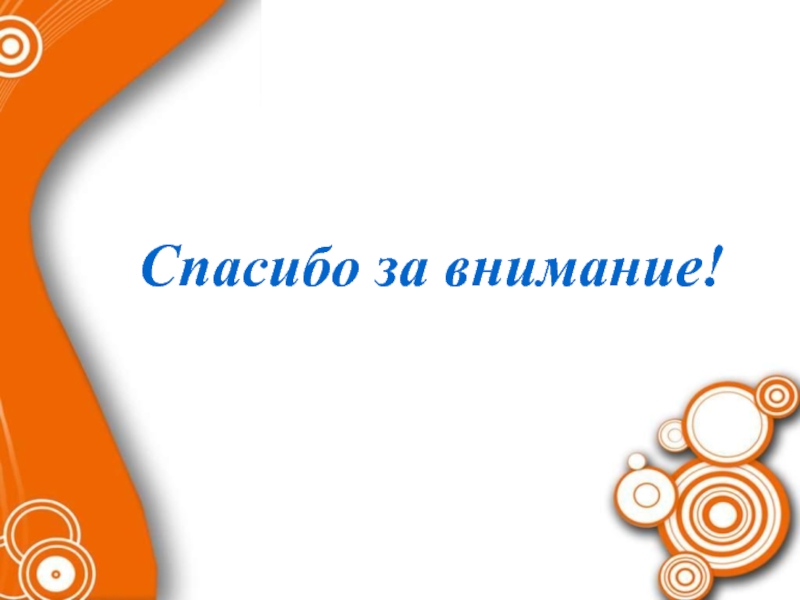 Спасибо за внимание!